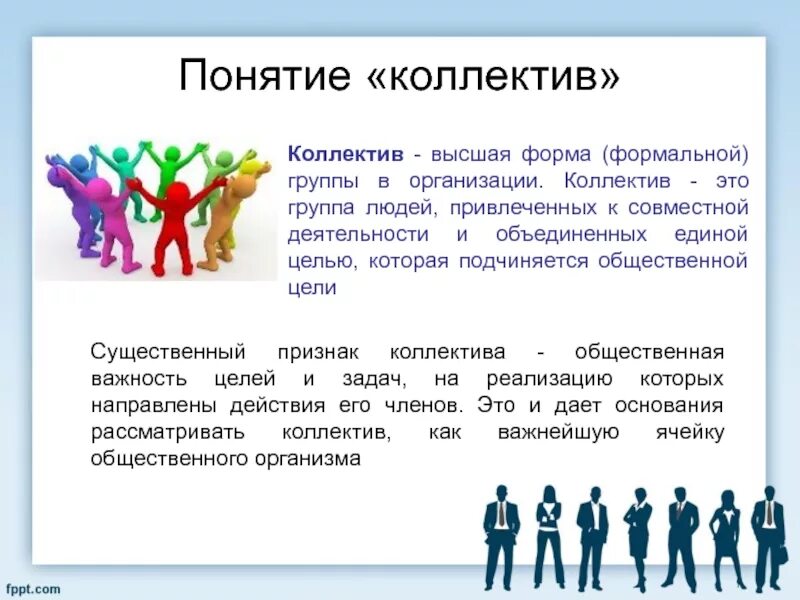 Понятие «коллектив»

Коллектив - высшая форма (формальной) группы в организации. Коллектив - это группа людей, привлеченных к совместной деятельности и объединенных единой целью, которая подчиняется общественной цели

Существенный признак коллектива - общественная важность целей и задач, на реализацию которых направлены действия его членов. Это и дает основания рассматривать коллектив, как важнейшую ячейку общественного организма

fppt.com